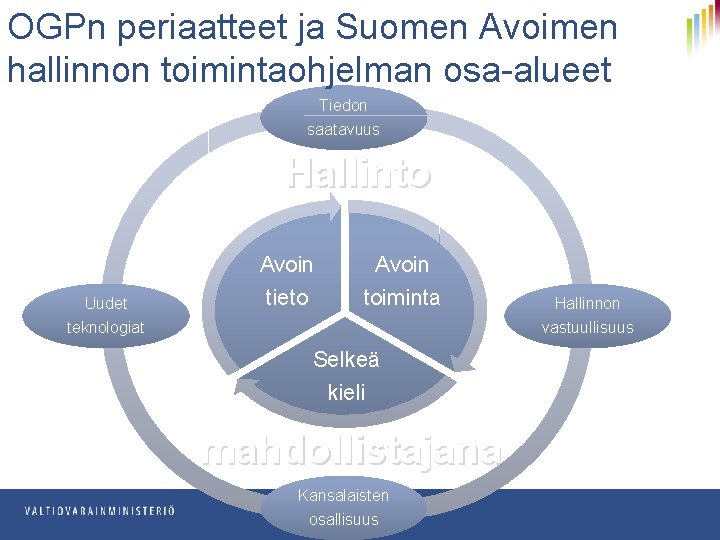 OGPn periaatteet ja Suomen Avoimen hallinnon toimintaohjelman osa-alueet

Tiedon saatavuus

Hallinto

Avoin tieto

Avoin toiminta

Selkeä kieli

Uudet teknologiat

Hallinnon vastuullisuus

mahdollistajana

Kansalaisten osallisuus

VALTIOVARAINMINISTERIÖ